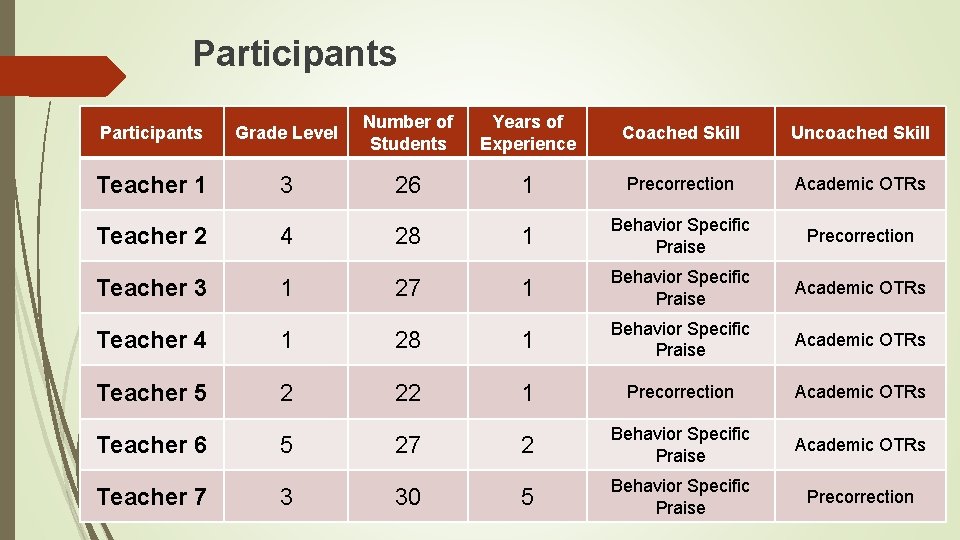 Participants

| Participants | Grade Level | Number of Students | Years of Experience | Coached Skill | Uncoached Skill |
|---|---|---|---|---|---|
| Teacher 1 | 3 | 26 | 1 | Precorrection | Academic OTRs |
| Teacher 2 | 4 | 28 | 1 | Behavior Specific Praise | Precorrection |
| Teacher 3 | 1 | 27 | 1 | Behavior Specific Praise | Academic OTRs |
| Teacher 4 | 1 | 28 | 1 | Behavior Specific Praise | Academic OTRs |
| Teacher 5 | 2 | 22 | 1 | Precorrection | Academic OTRs |
| Teacher 6 | 5 | 27 | 2 | Behavior Specific Praise | Academic OTRs |
| Teacher 7 | 3 | 30 | 5 | Behavior Specific Praise | Precorrection |